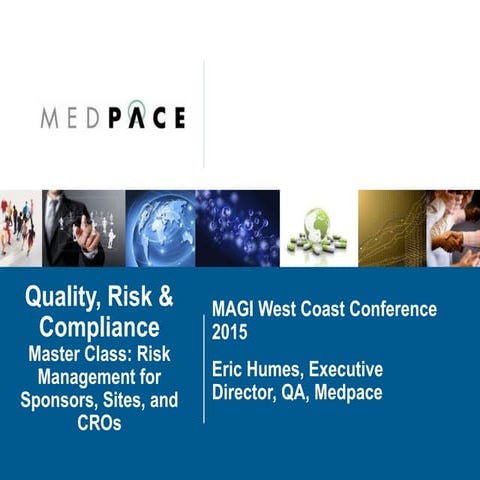 MEDPACE

Quality, Risk & Compliance
Master Class: Risk Management for Sponsors, Sites, and CROs

MAGI West Coast Conference 2015

Eric Humes, Executive Director, QA, Medpace